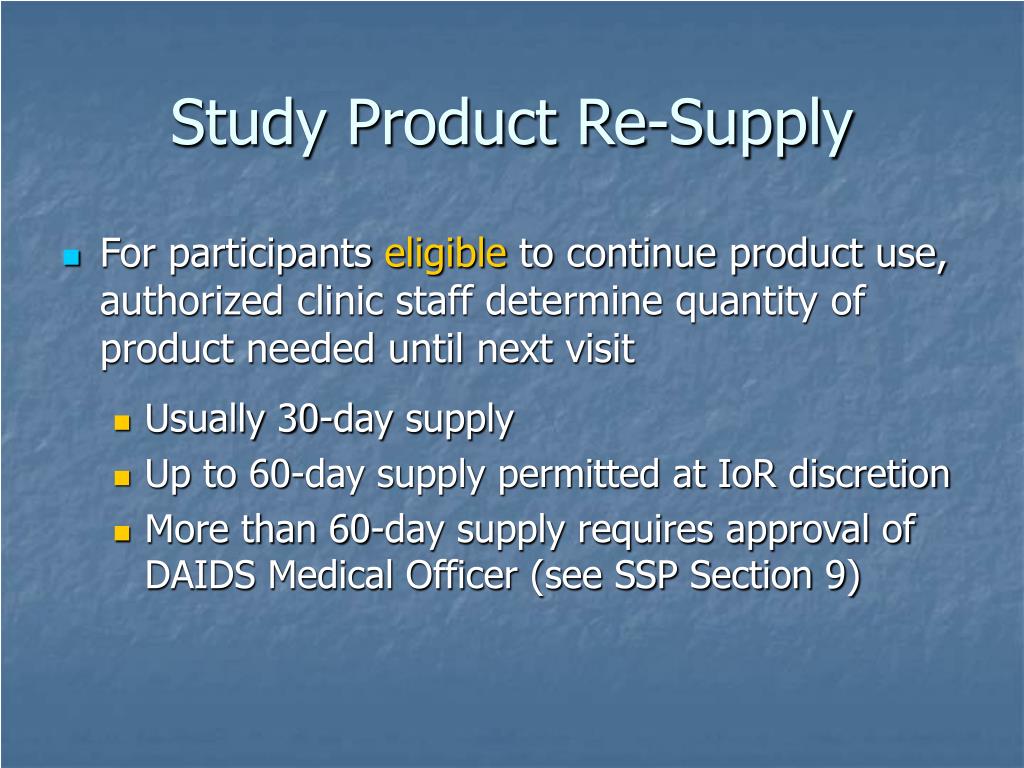 Study Product Re-Supply

For participants eligible to continue product use, authorized clinic staff determine quantity of product needed until next visit

Usually 30-day supply

Up to 60-day supply permitted at IoR discretion

More than 60-day supply requires approval of DAIDS Medical Officer (see SSP Section 9)